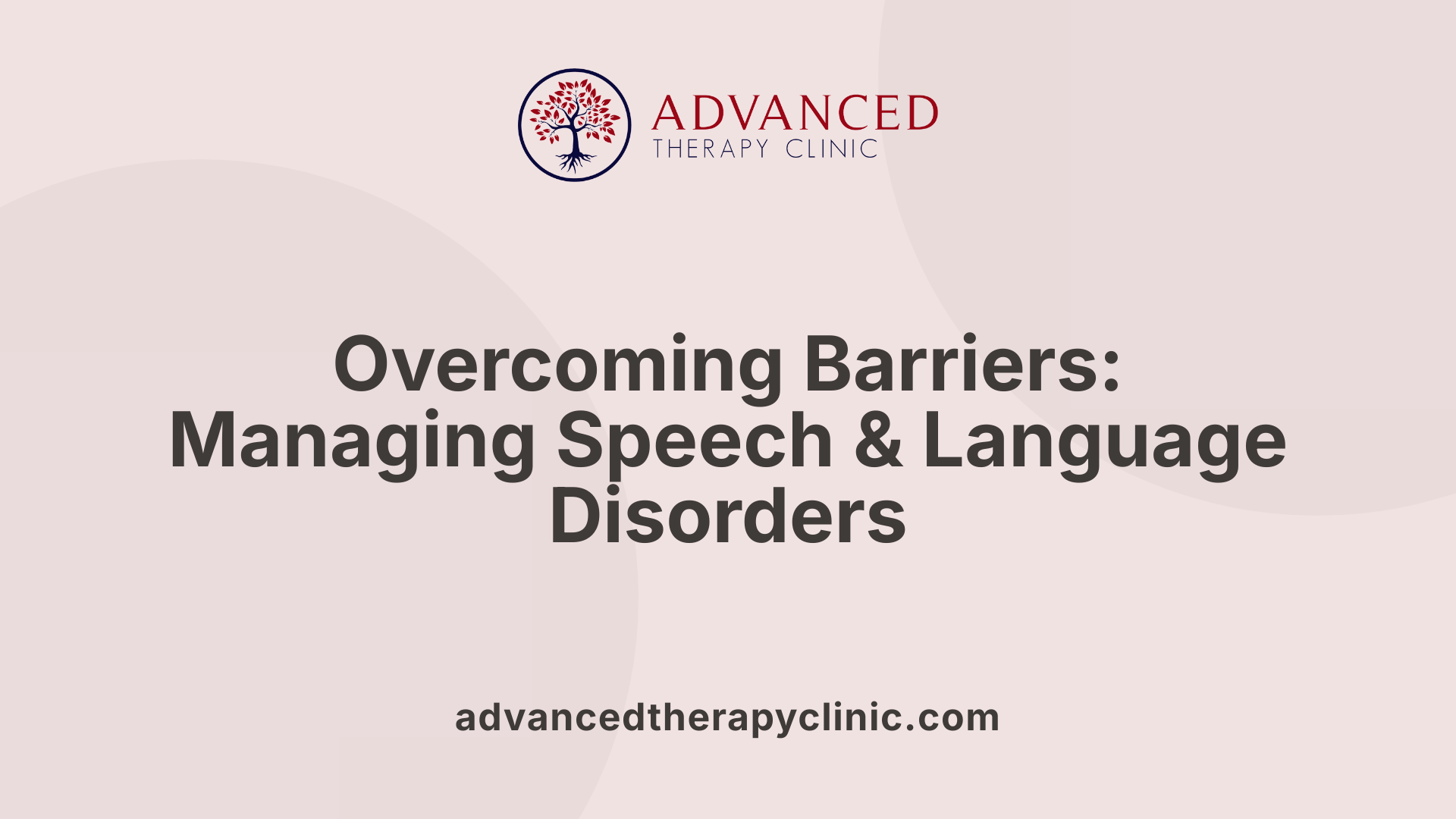 ADVANCED
THERAPY CLINIC

Overcoming Barriers: Managing Speech & Language Disorders

advancedtherapyclinic.com